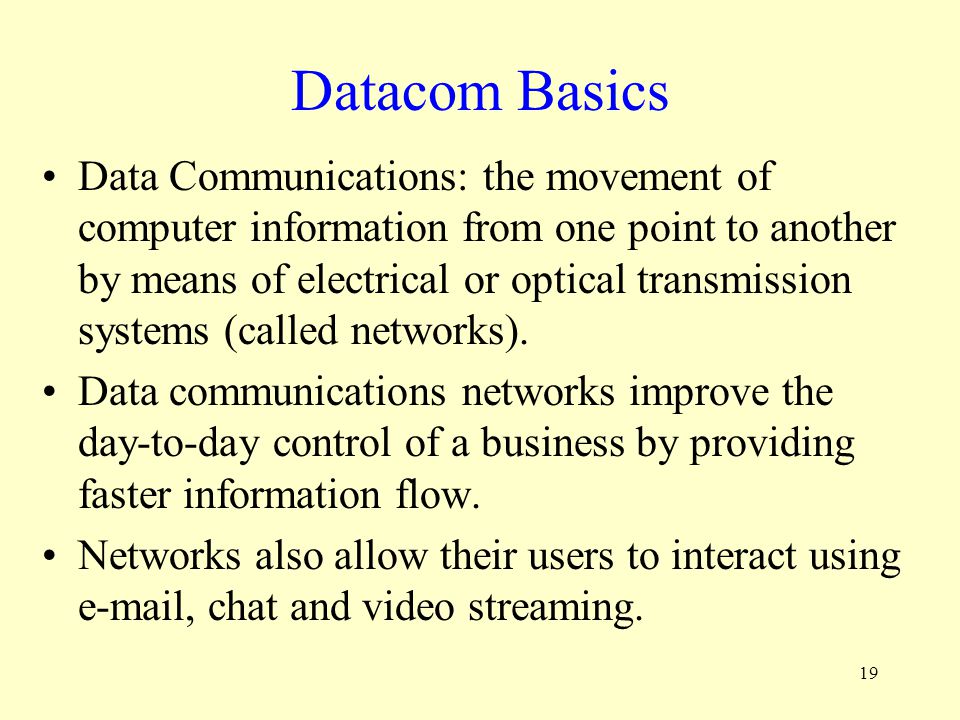 Datacom Basics

• Data Communications: the movement of computer information from one point to another by means of electrical or optical transmission systems (called networks).

• Data communications networks improve the day-to-day control of a business by providing faster information flow.

• Networks also allow their users to interact using e-mail, chat and video streaming.

19